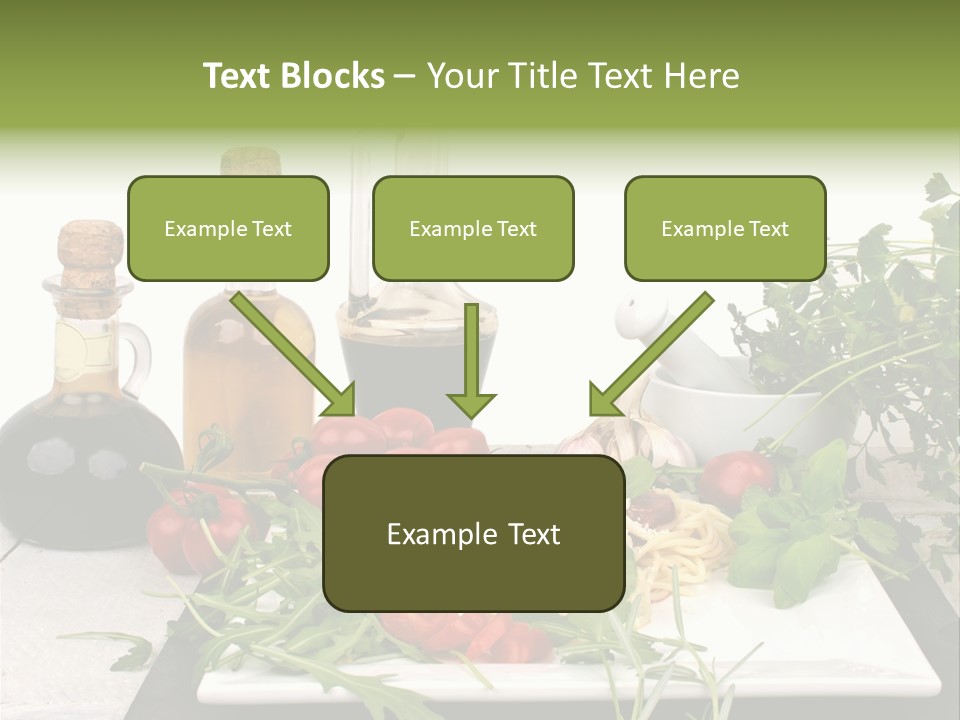 Text Blocks – Your Title Text Here

Example Text

Example Text

Example Text

Example Text